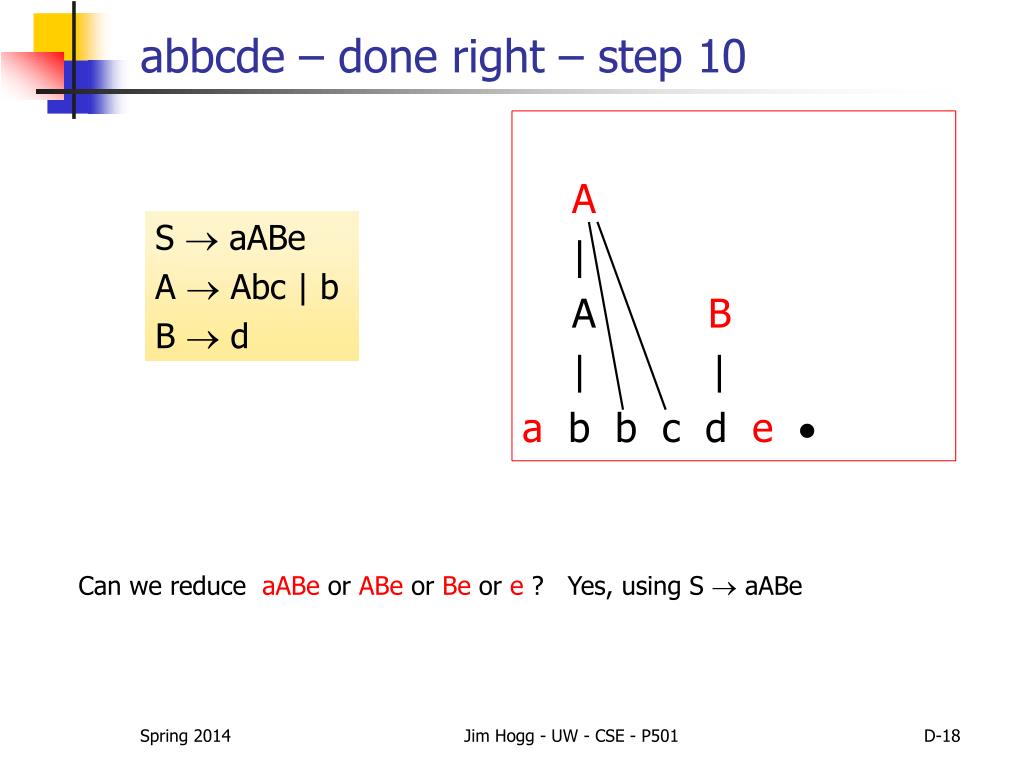 abbcde – done right – step 10

S $\rightarrow$ aABe
A $\rightarrow$ Abc | b
B $\rightarrow$ d

A
|
A B
| |
a b b c d e •

Can we reduce aABe or ABe or Be or e ? Yes, using S $\rightarrow$ aABe

Spring 2014

Jim Hogg - UW - CSE - P501

D-18